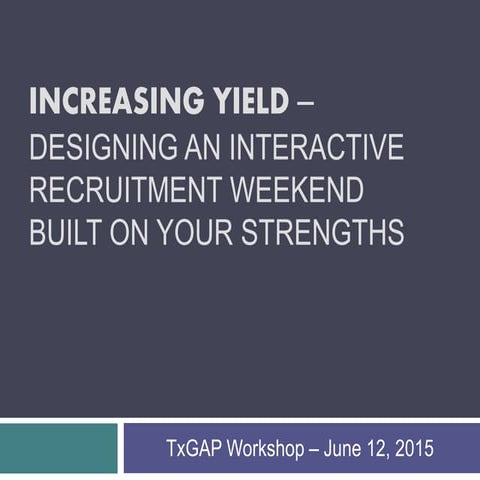 INCREASING YIELD – DESIGNING AN INTERACTIVE RECRUITMENT WEEKEND BUILT ON YOUR STRENGTHS

TxGAP Workshop – June 12, 2015